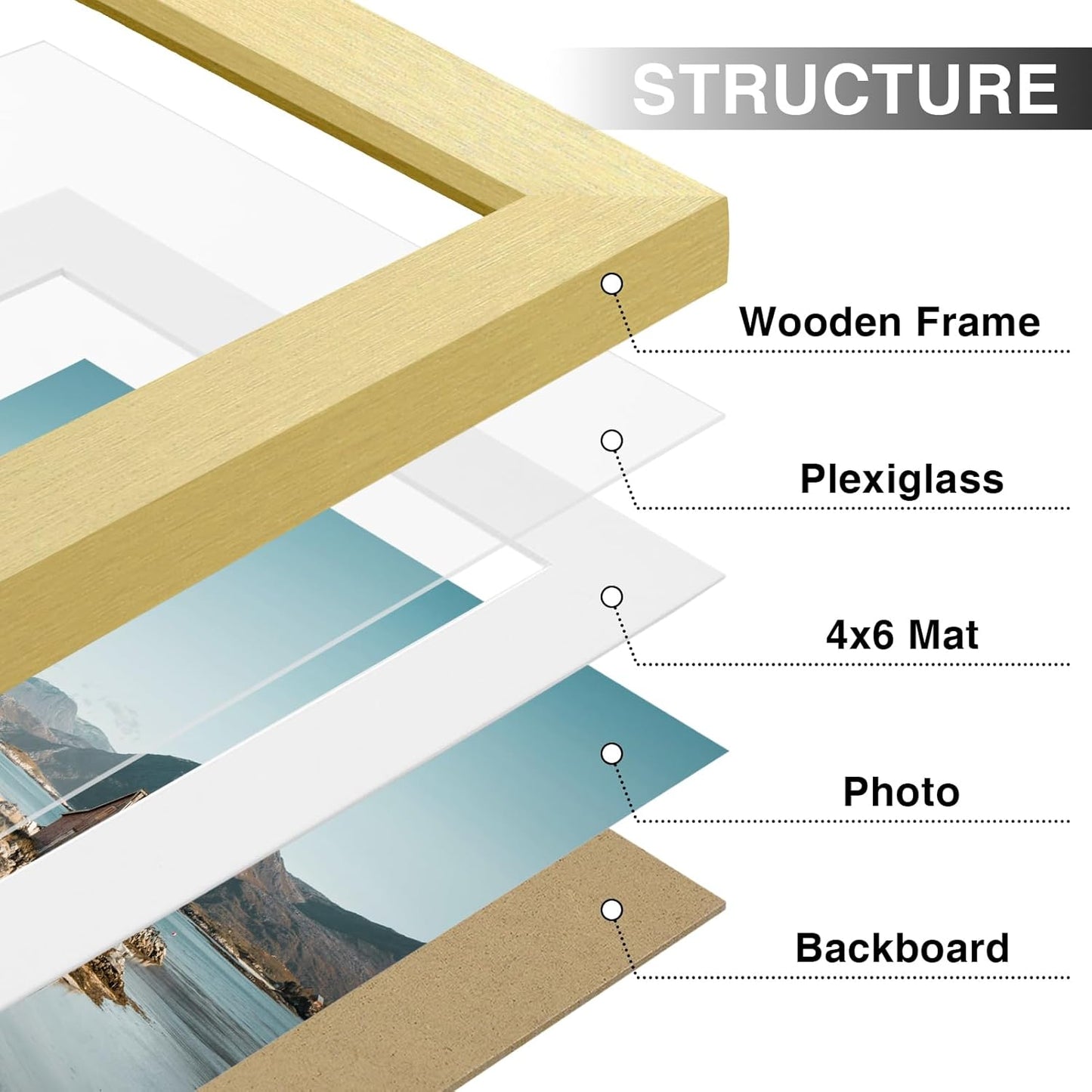 STRUCTURE

Wooden Frame

Plexiglass

4x6 Mat

Photo

Backboard